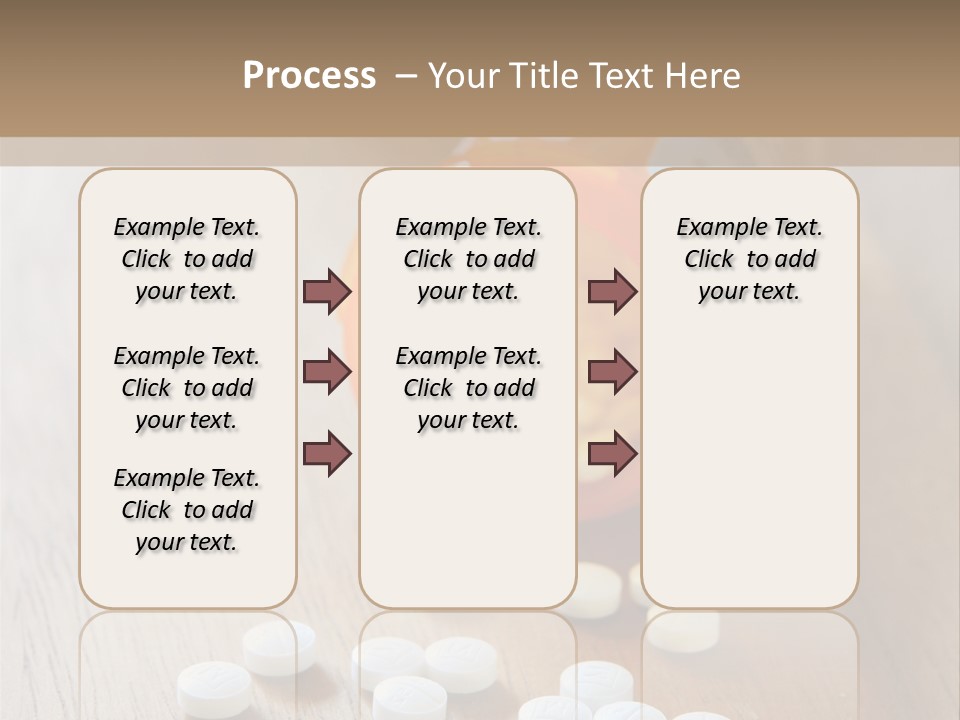 Process – Your Title Text Here

Example Text. Click to add your text.

Example Text. Click to add your text.

Example Text. Click to add your text.

Example Text. Click to add your text.

Example Text. Click to add your text.

Example Text. Click to add your text.